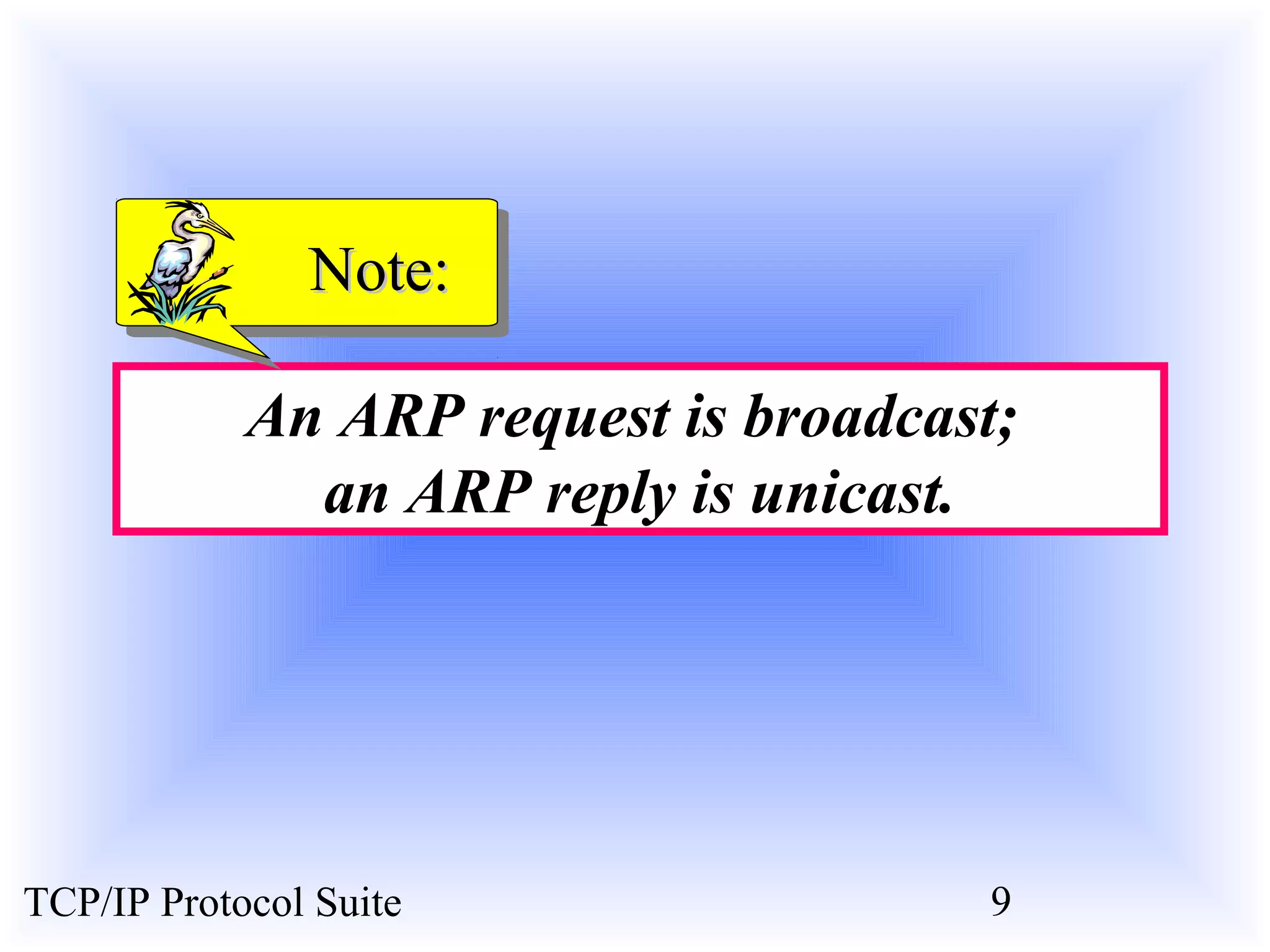 Note:

An ARP request is broadcast;
an ARP reply is unicast.

TCP/IP Protocol Suite

9